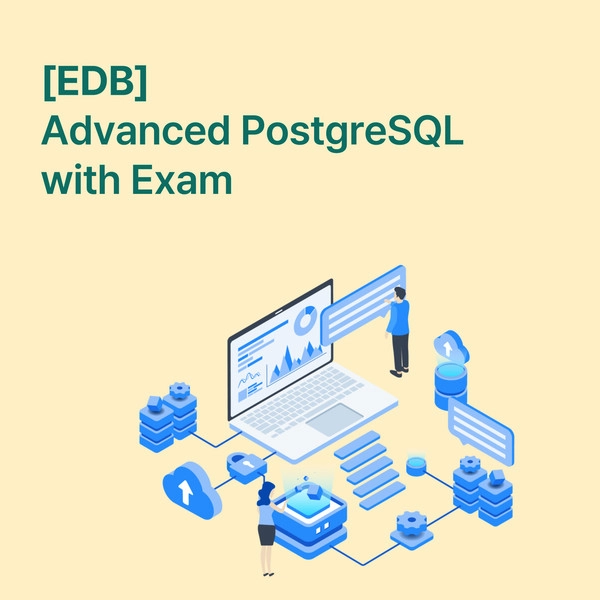 [EDB]
Advanced PostgreSQL
with Exam